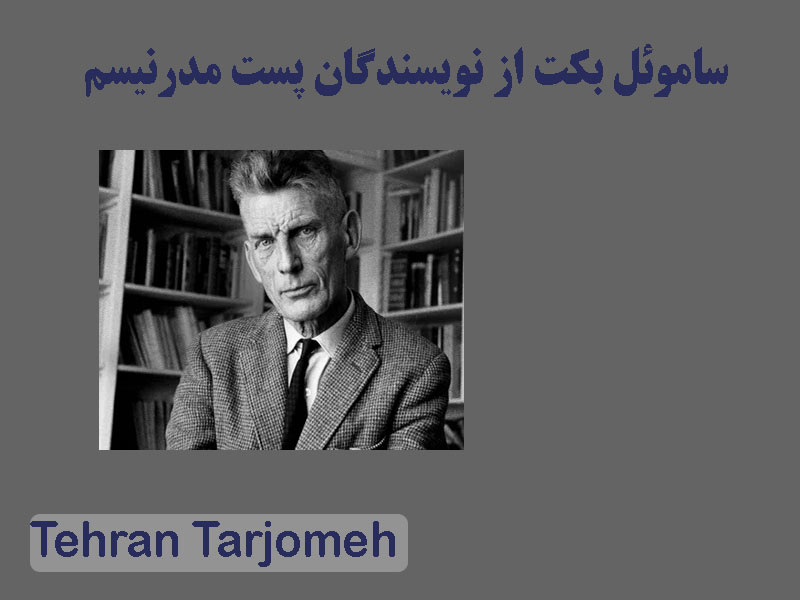 ساموئل بکت از نویسندگان پست مدرنیسم

Tehran Tarjomeh